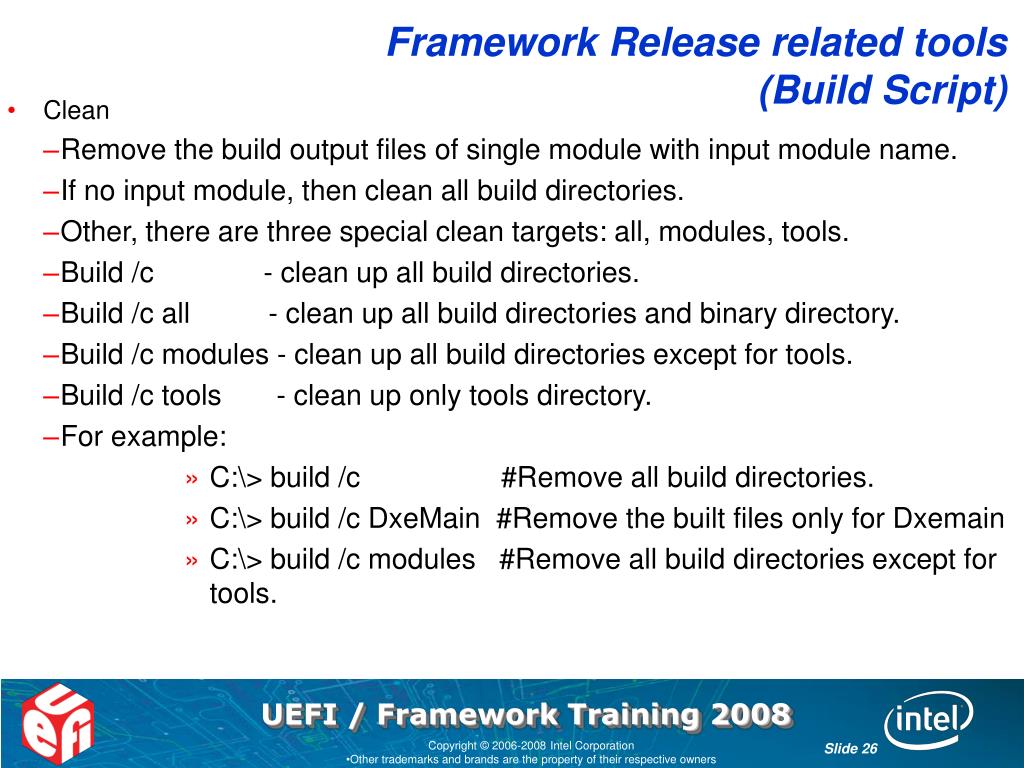 Framework Release related tools (Build Script)

• Clean

–Remove the build output files of single module with input module name.

–If no input module, then clean all build directories.

–Other, there are three special clean targets: all, modules, tools.

–Build /c - clean up all build directories.

–Build /c all - clean up all build directories and binary directory.

–Build /c modules - clean up all build directories except for tools.

–Build /c tools - clean up only tools directory.

–For example:

» C:\> build /c #Remove all build directories.

» C:\> build /c DxeMain #Remove the built files only for Dxemain

» C:\> build /c modules #Remove all build directories except for tools.

UEFI / Framework Training 2008

Copyright © 2006-2008 Intel Corporation
•Other trademarks and brands are the property of their respective owners

Slide 26

intel